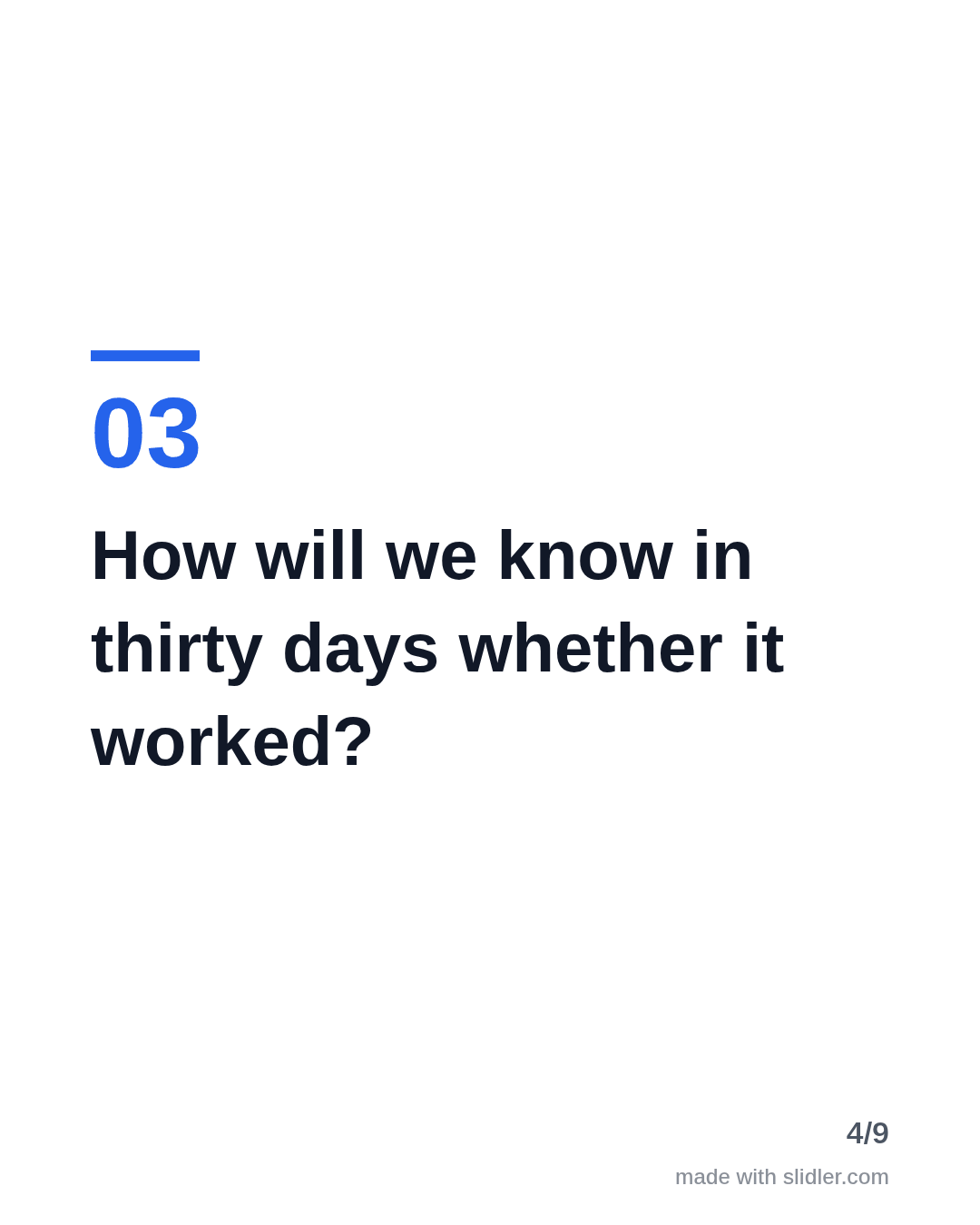 03

How will we know in thirty days whether it worked?

4/9

made with slidler.com